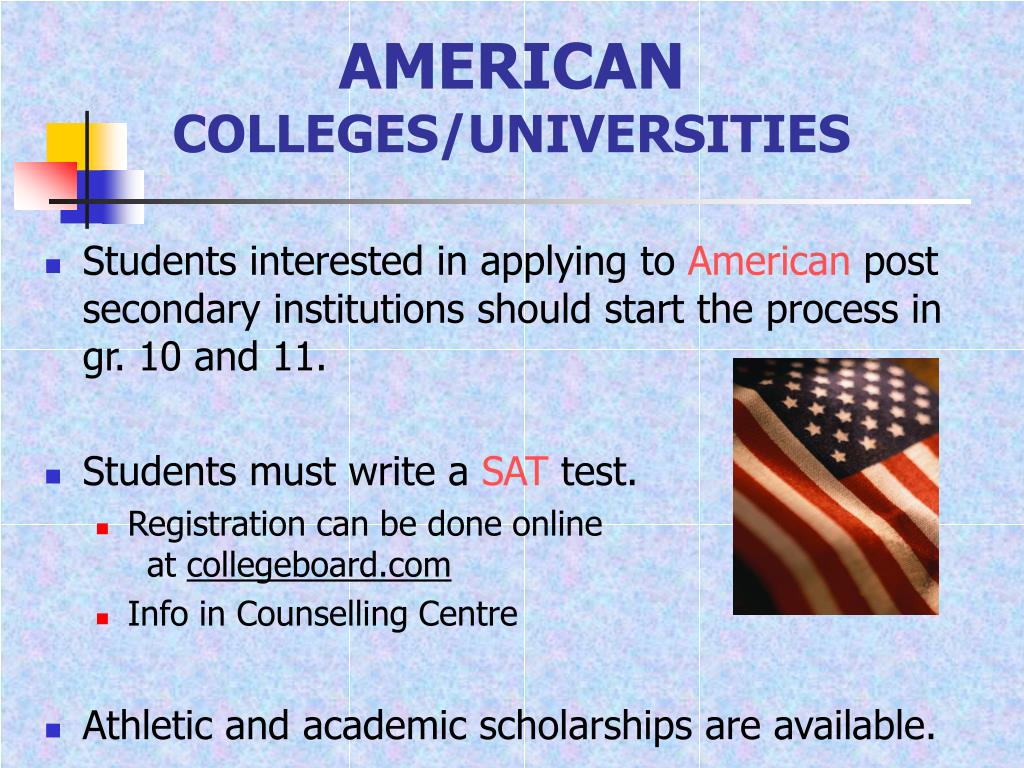 AMERICAN
COLLEGES/UNIVERSITIES

- Students interested in applying to American post secondary institutions should start the process in gr. 10 and 11.

- Students must write a SAT test.
  - Registration can be done online at collegeboard.com
  - Info in Counselling Centre

- Athletic and academic scholarships are available.